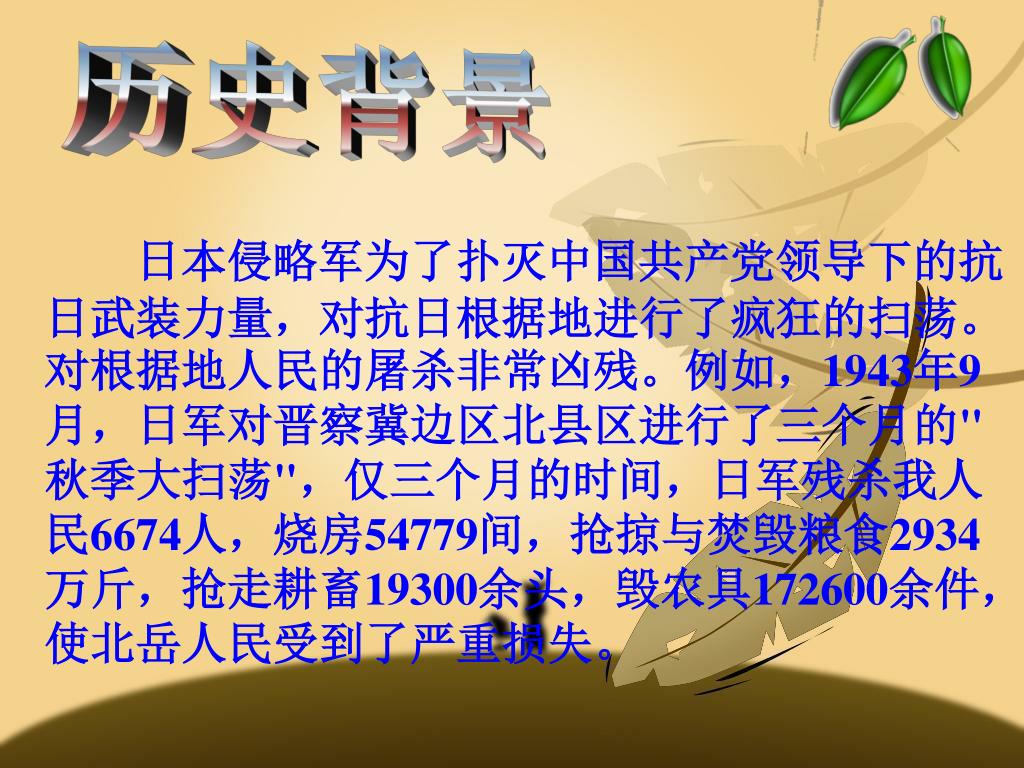 历史背景

日本侵略军为了扑灭中国共产党领导下的抗日武装力量，对抗日根据地进行了疯狂的扫荡。对根据地人民的屠杀非常凶残。例如，1943年9月，日军对晋察冀边区北县区进行了三个月的"秋季大扫荡"，仅三个月的时间，日军残杀我人民6674人，烧房54779间，抢掠与焚毁粮食2934万斤，抢走耕畜19300余头，毁农具172600余件，使北岳人民受到了严重损失。